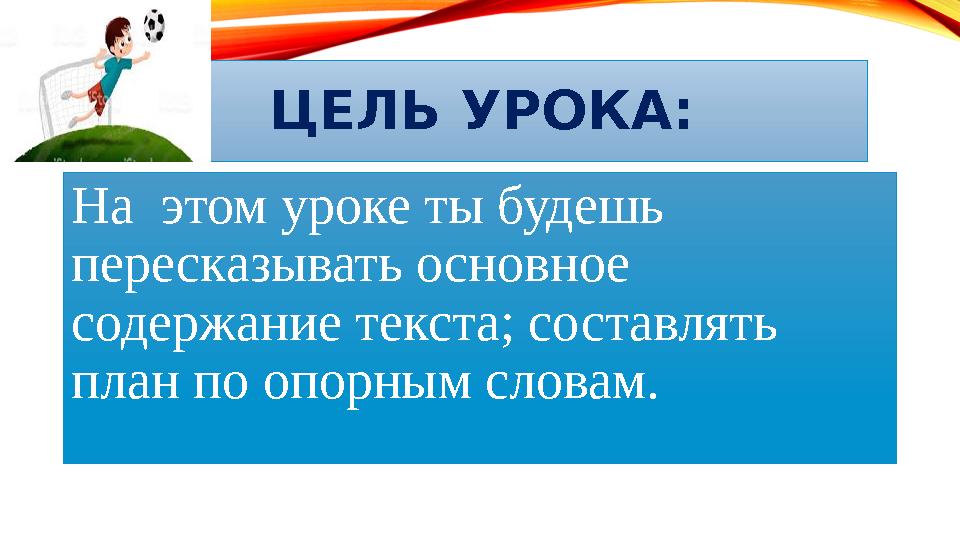 ЦЕЛЬ УРОКА:

На этом уроке ты будешь пересказывать основное содержание текста; составлять план по опорным словам.